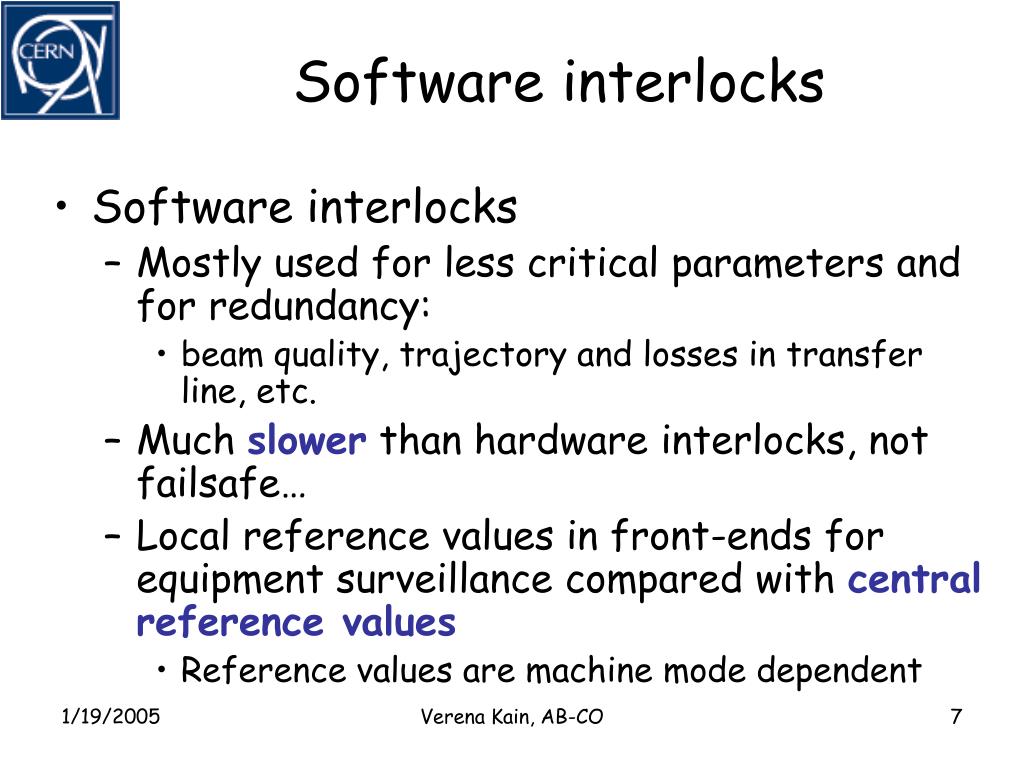 CERN

Software interlocks

• Software interlocks
– Mostly used for less critical parameters and for redundancy:
• beam quality, trajectory and losses in transfer line, etc.
– Much slower than hardware interlocks, not failsafe…
– Local reference values in front-ends for equipment surveillance compared with central reference values
• Reference values are machine mode dependent

1/19/2005
Verena Kain, AB-CO
7